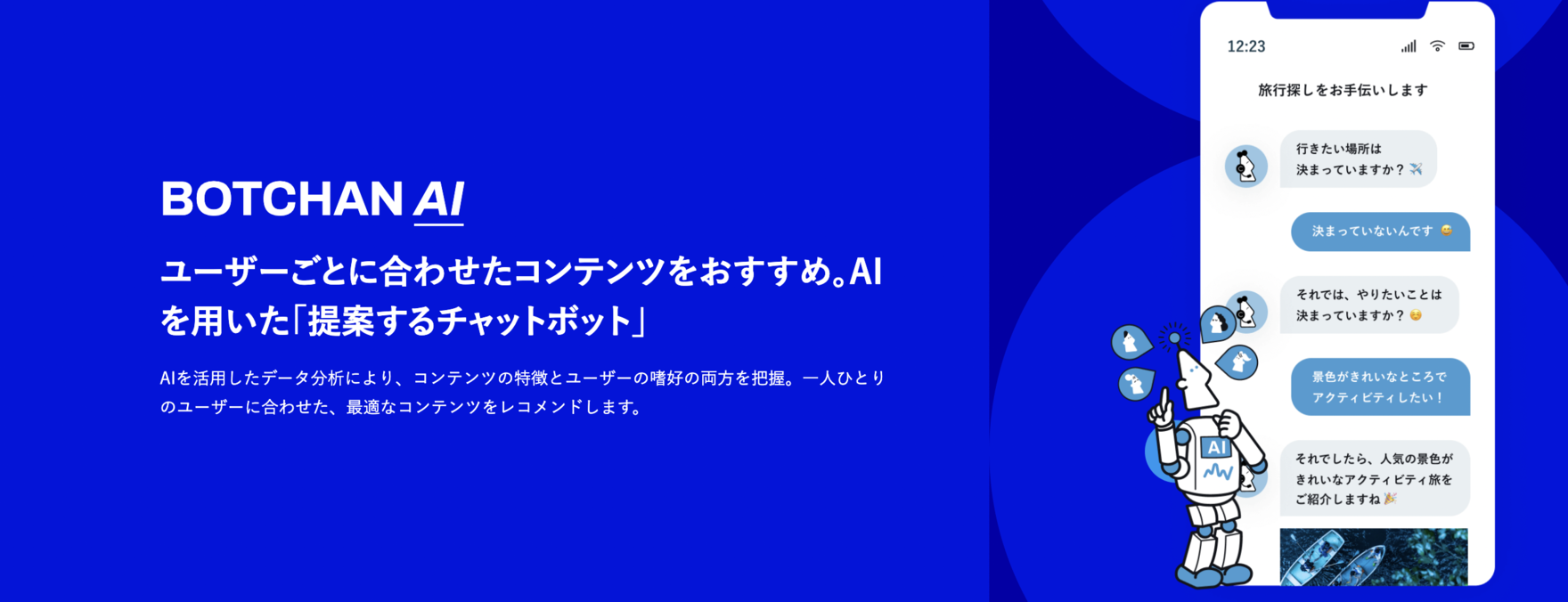 BOTCHAN AI

ユーザーごとに合わせたコンテンツをおすすめ。AIを用いた「提案するチャットボット」

AIを活用したデータ分析により、コンテンツの特徴とユーザーの嗜好の両方を把握。一人ひとりのユーザーに合わせた、最適なコンテンツをレコメンドします。

12:23

旅行探しをお手伝いします

行きたい場所は決まっていますか？✈️

決まっていないんです 😅

それでは、やりたいことは決まっていますか？😊

景色がきれいなところでアクティビティしたい！

それでしたら、人気の景色がきれいなアクティビティ旅をご紹介しますね 🎉

AI